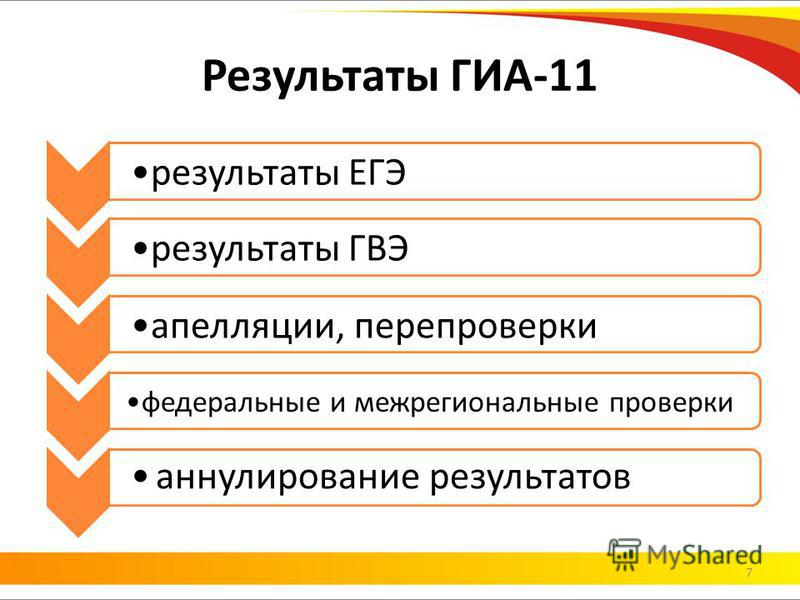 Результаты ГИА-11

•результаты ЕГЭ

•результаты ГВЭ

•апелляции, перепроверки

•федеральные и межрегиональные проверки

• аннулирование результатов

MyShared

7